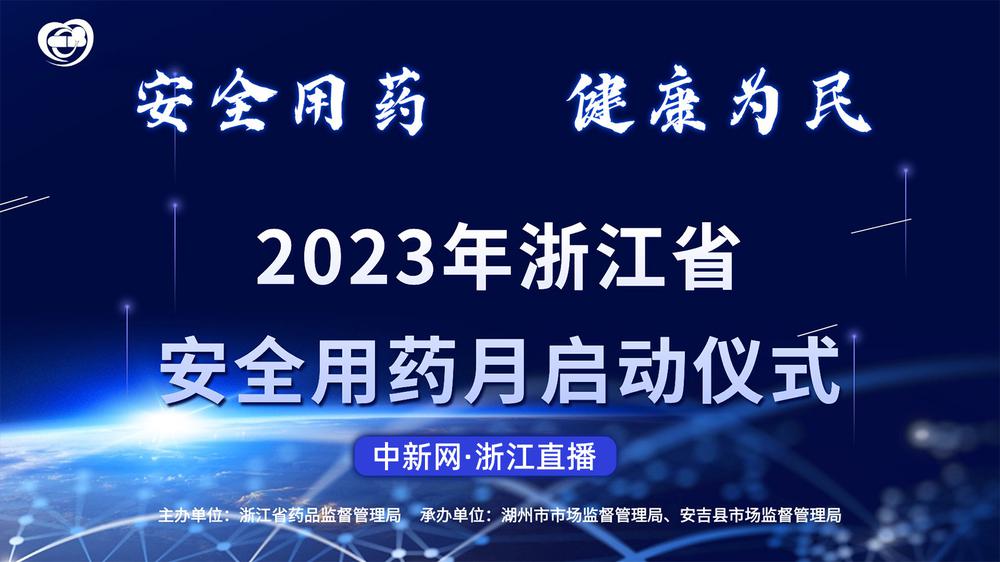 安全用药　健康为民

2023年浙江省
安全用药月启动仪式

中新网·浙江直播

主办单位：浙江省药品监督管理局　承办单位：湖州市市场监督管理局、安吉县市场监督管理局